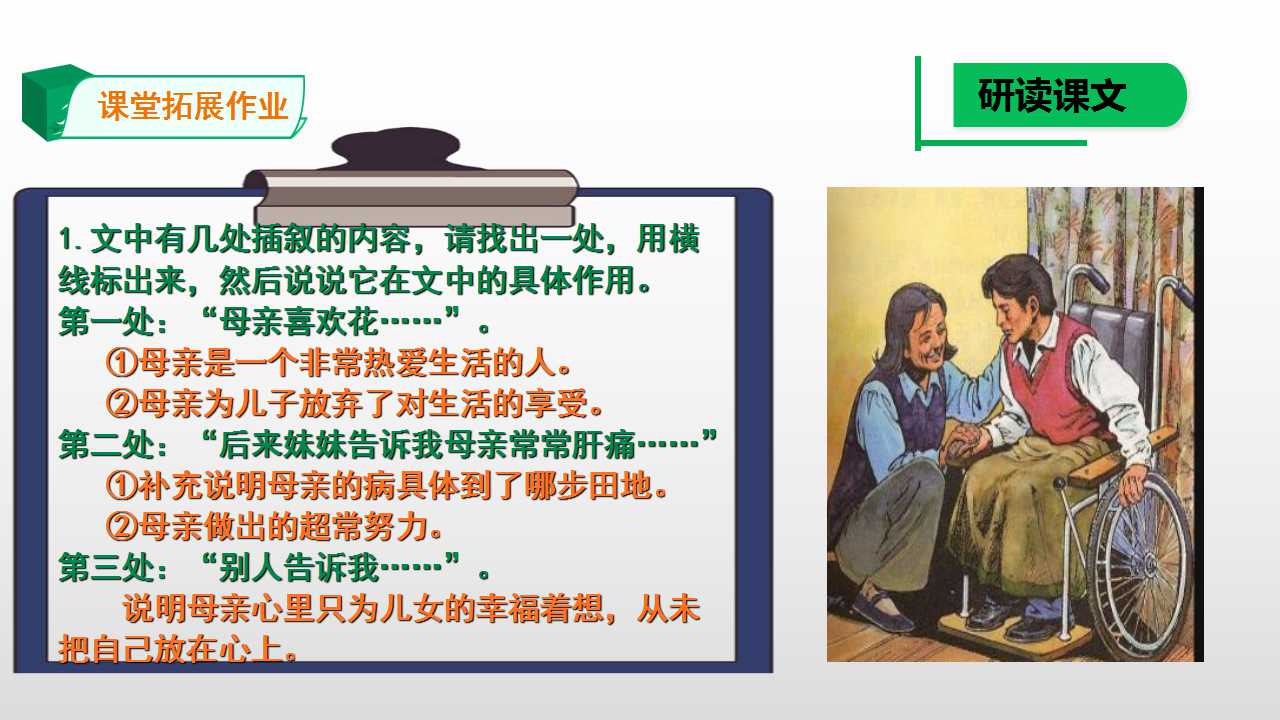 课堂拓展作业

研读课文

1. 文中有几处插叙的内容，请找出一处，用横线标出来，然后说说它在文中的具体作用。
第一处：“母亲喜欢花……”。
①母亲是一个非常热爱生活的人。
②母亲为儿子放弃了对生活的享受。
第二处：“后来妹妹告诉我母亲常常肝痛……”
①补充说明母亲的病具体到了哪步田地。
②母亲做出的超常努力。
第三处：“别人告诉我……”。
说明母亲心里只为儿女的幸福着想，从未把自己放在心上。